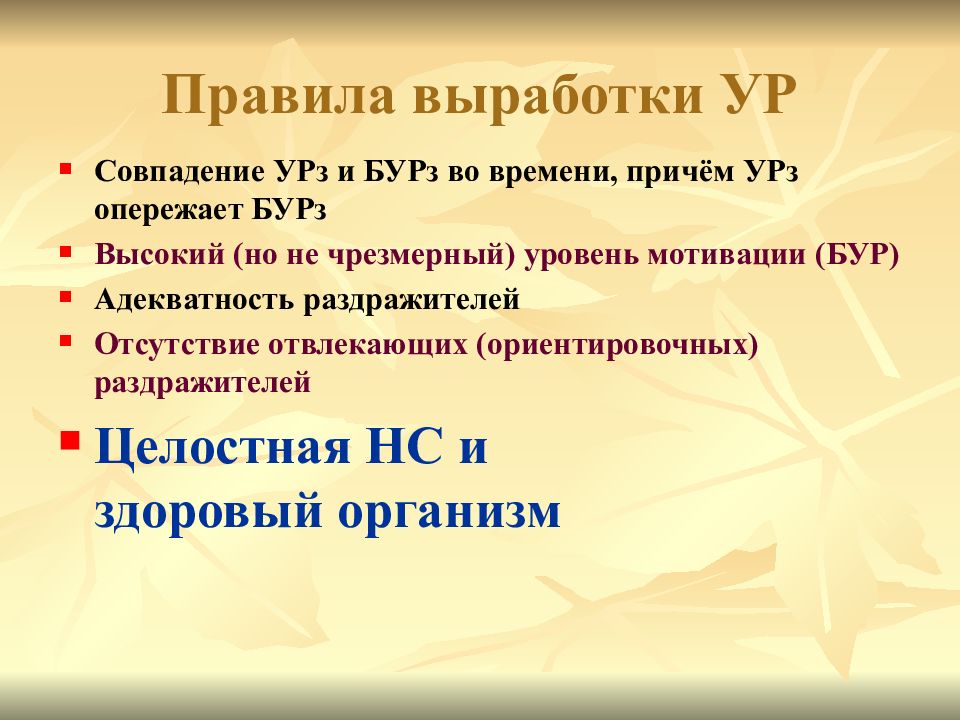 Правила выработки УР

- Совпадение УРз и БУРз во времени, причём УРз опережает БУРз
- Высокий (но не чрезмерный) уровень мотивации (БУР)
- Адекватность раздражителей
- Отсутствие отвлекающих (ориентировочных) раздражителей
- Целостная НС и здоровый организм